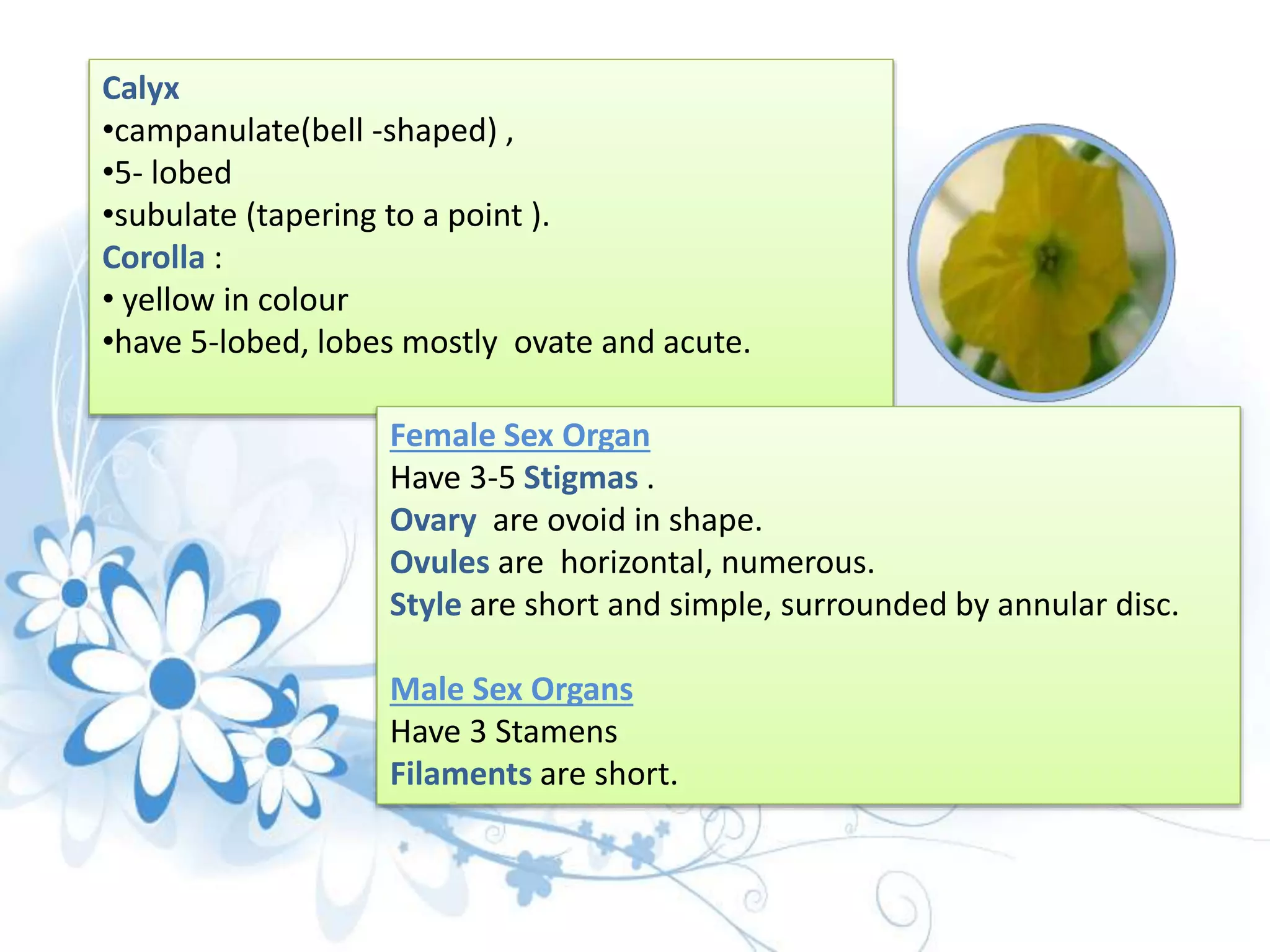 Calyx
•campanulate(bell -shaped) ,
•5- lobed
•subulate (tapering to a point ).
Corolla :
• yellow in colour
•have 5-lobed, lobes mostly ovate and acute.

Female Sex Organ
Have 3-5 Stigmas .
Ovary are ovoid in shape.
Ovules are horizontal, numerous.
Style are short and simple, surrounded by annular disc.

Male Sex Organs
Have 3 Stamens
Filaments are short.